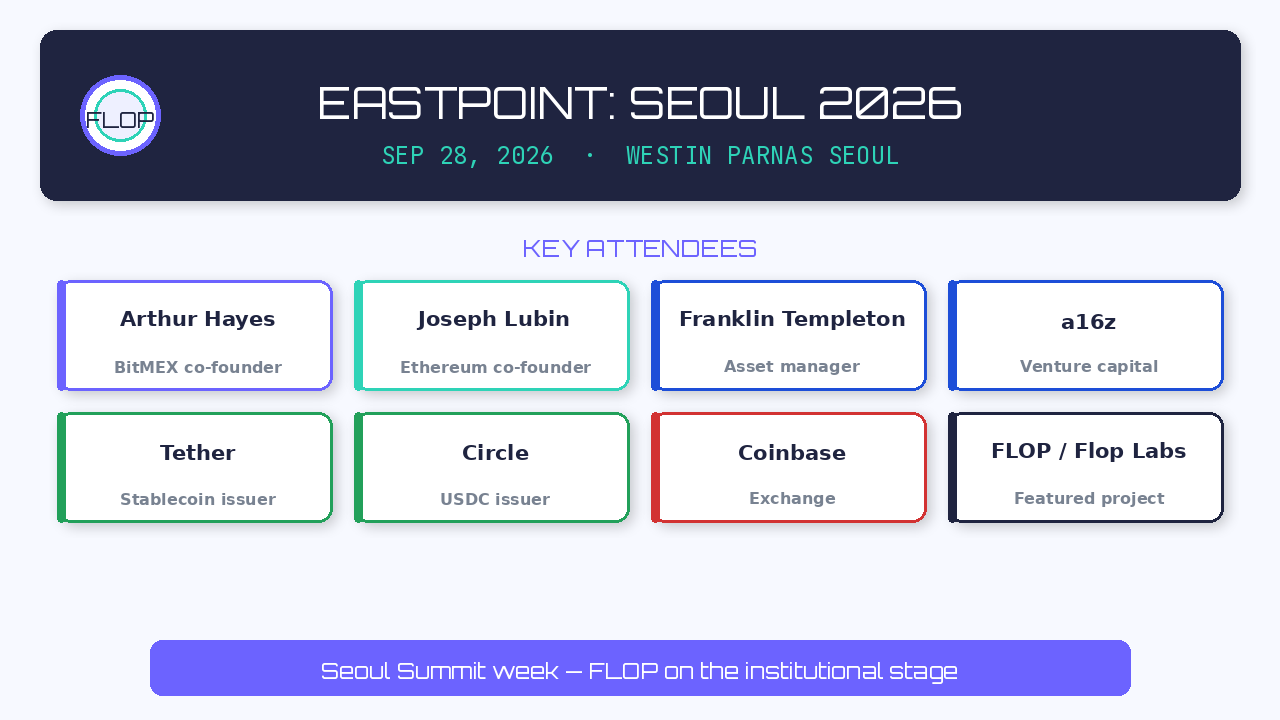 FLOP

EASTPOINT: SEOUL 2026

SEP 28, 2026 · WESTIN PARNAS SEOUL

KEY ATTENDEES

Arthur Hayes
BitMEX co-founder

Joseph Lubin
Ethereum co-founder

Franklin Templeton
Asset manager

a16z
Venture capital

Tether
Stablecoin issuer

Circle
USDC issuer

Coinbase
Exchange

FLOP / Flop Labs
Featured project

Seoul Summit week — FLOP on the institutional stage